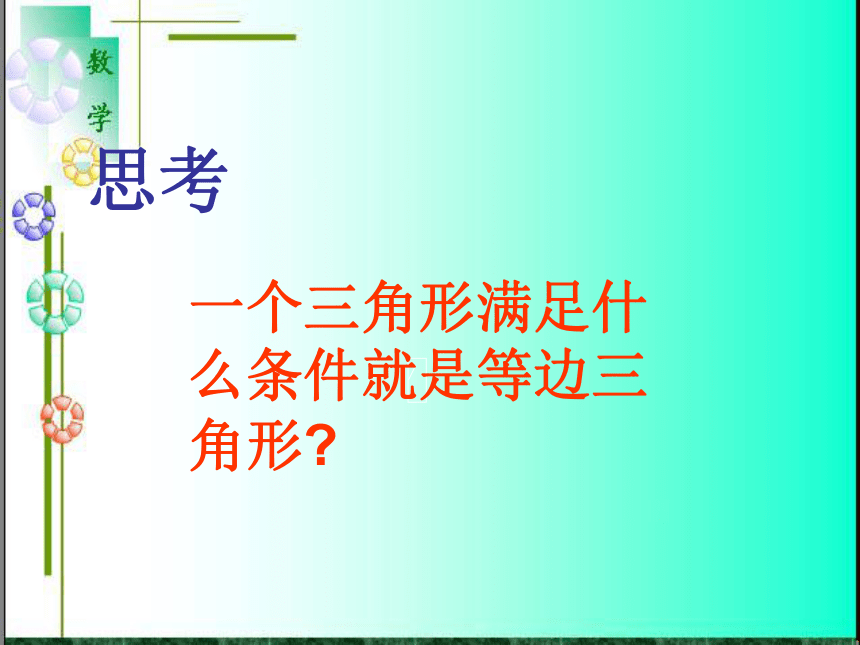 数学

思考

一个三角形满足什么条件就是等边三角形?